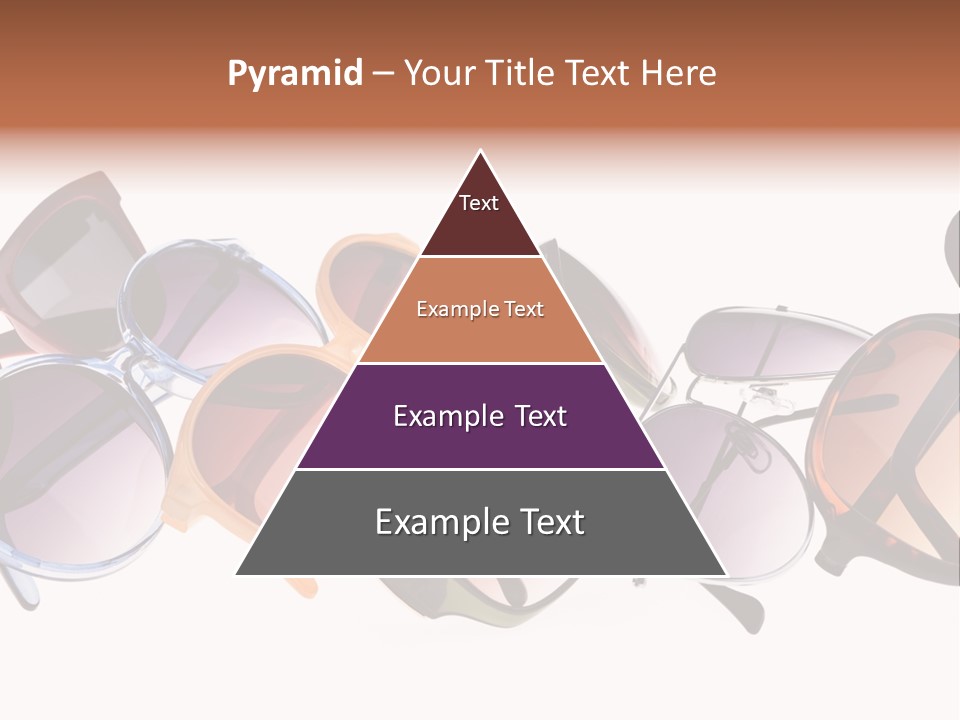 Pyramid – Your Title Text Here

Text

Example Text

Example Text

Example Text